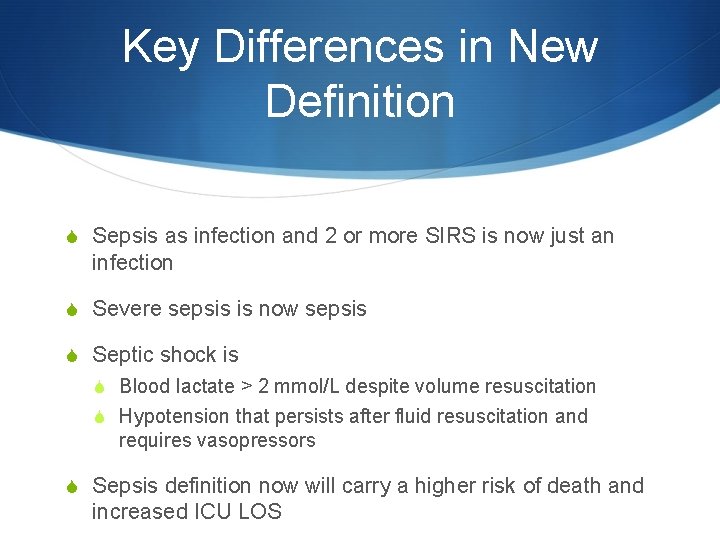 Key Differences in New Definition

Sepsis as infection and 2 or more SIRS is now just an infection

Severe sepsis is now sepsis

Septic shock is

Blood lactate > 2 mmol/L despite volume resuscitation

Hypotension that persists after fluid resuscitation and requires vasopressors

Sepsis definition now will carry a higher risk of death and increased ICU LOS